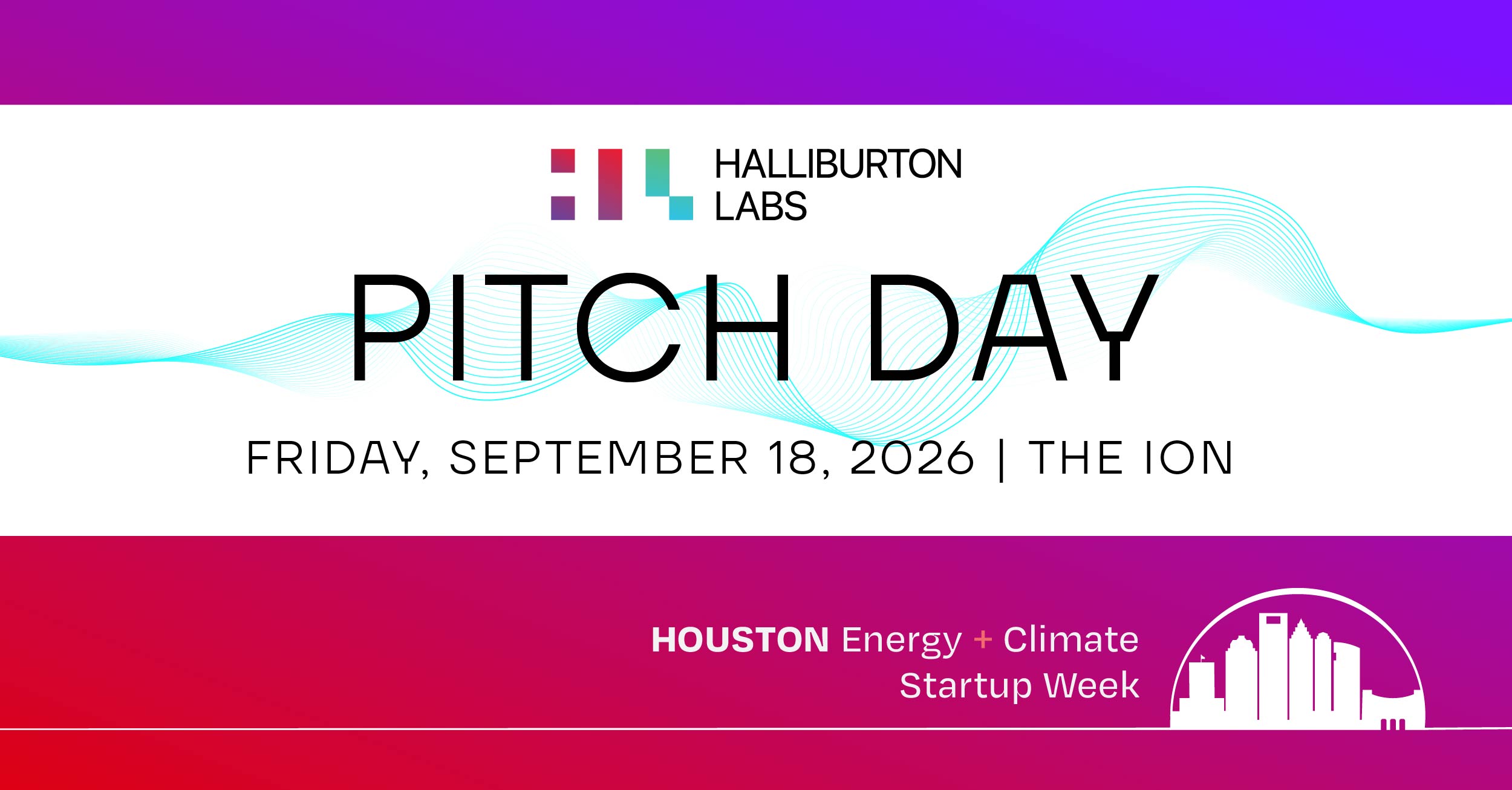 HALLIBURTON LABS

PITCH DAY

FRIDAY, SEPTEMBER 18, 2026 | THE ION

HOUSTON Energy + Climate Startup Week